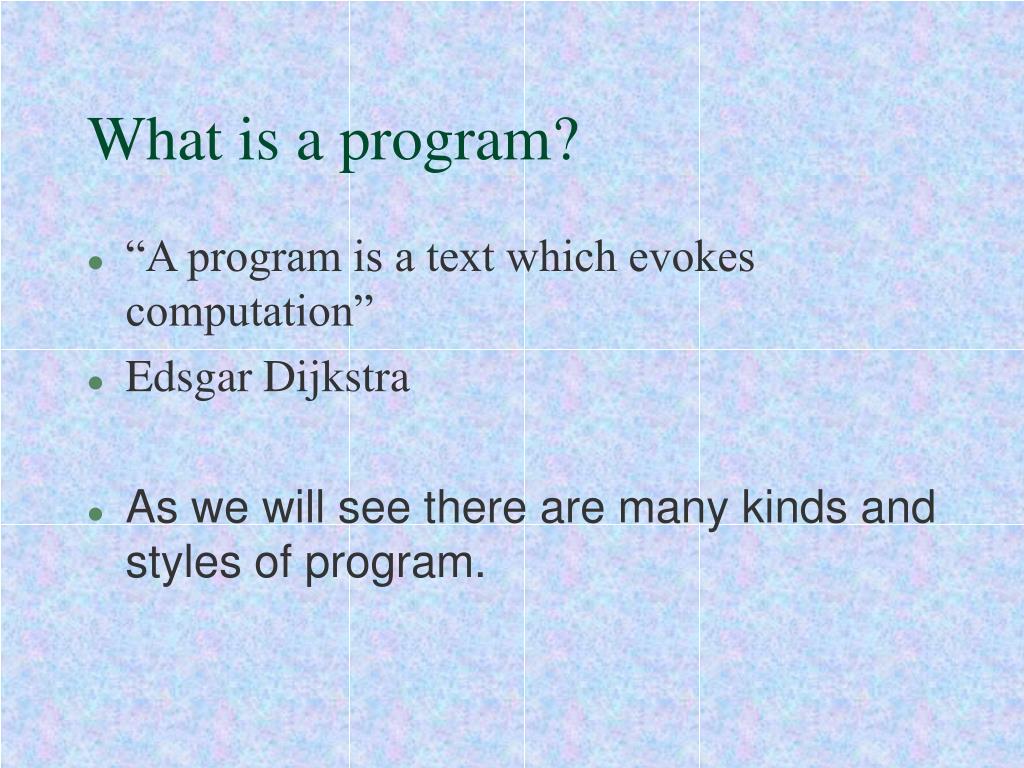 What is a program?

- “A program is a text which evokes computation”
- Edsgar Dijkstra

- As we will see there are many kinds and styles of program.